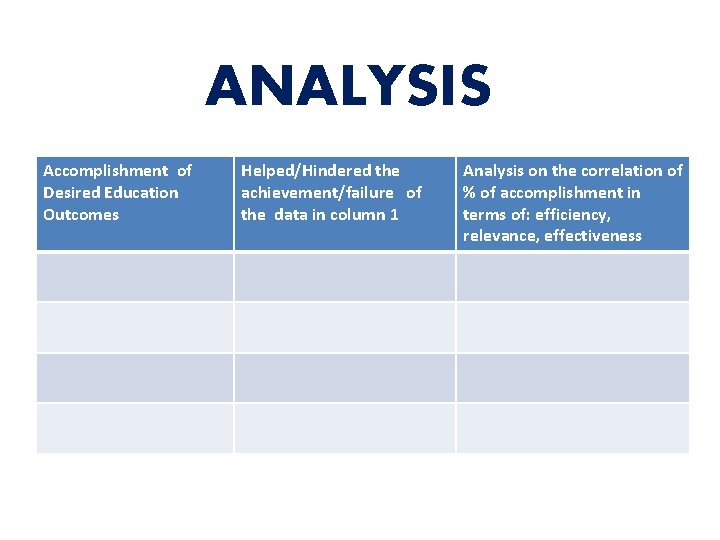 ANALYSIS

| Accomplishment of Desired Education Outcomes | Helped/Hindered the achievement/failure of the data in column 1 | Analysis on the correlation of % of accomplishment in terms of: efficiency, relevance, effectiveness |
|---|---|---|
| | | |
| | | |
| | | |
| | | |